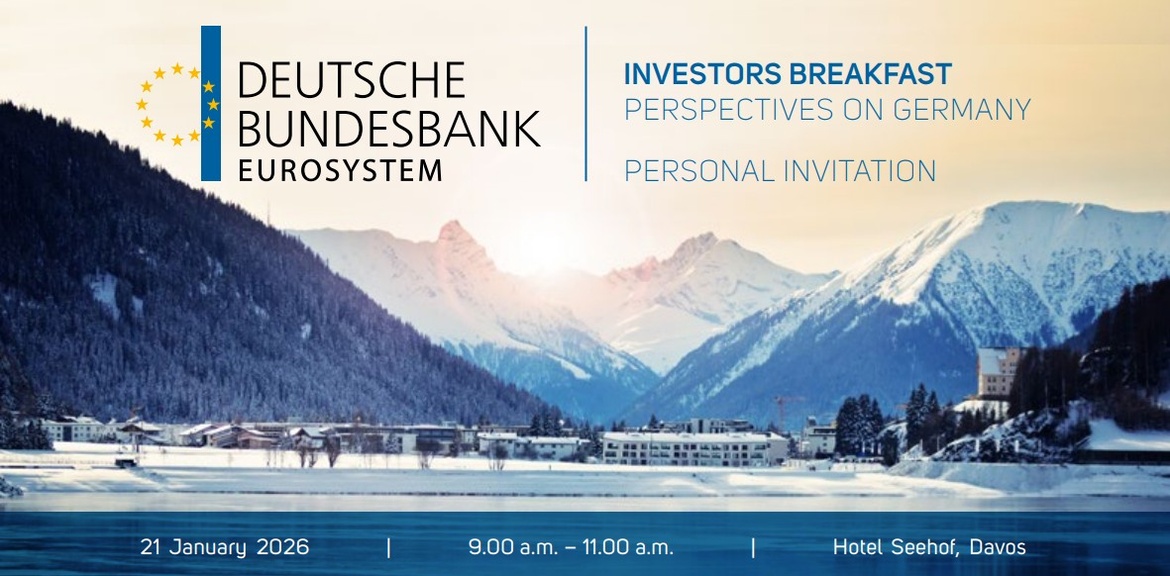 DEUTSCHE BUNDESBANK EUROSYSTEM

INVESTORS BREAKFAST
PERSPECTIVES ON GERMANY

PERSONAL INVITATION

21 January 2026 | 9.00 a.m. – 11.00 a.m. | Hotel Seehof, Davos